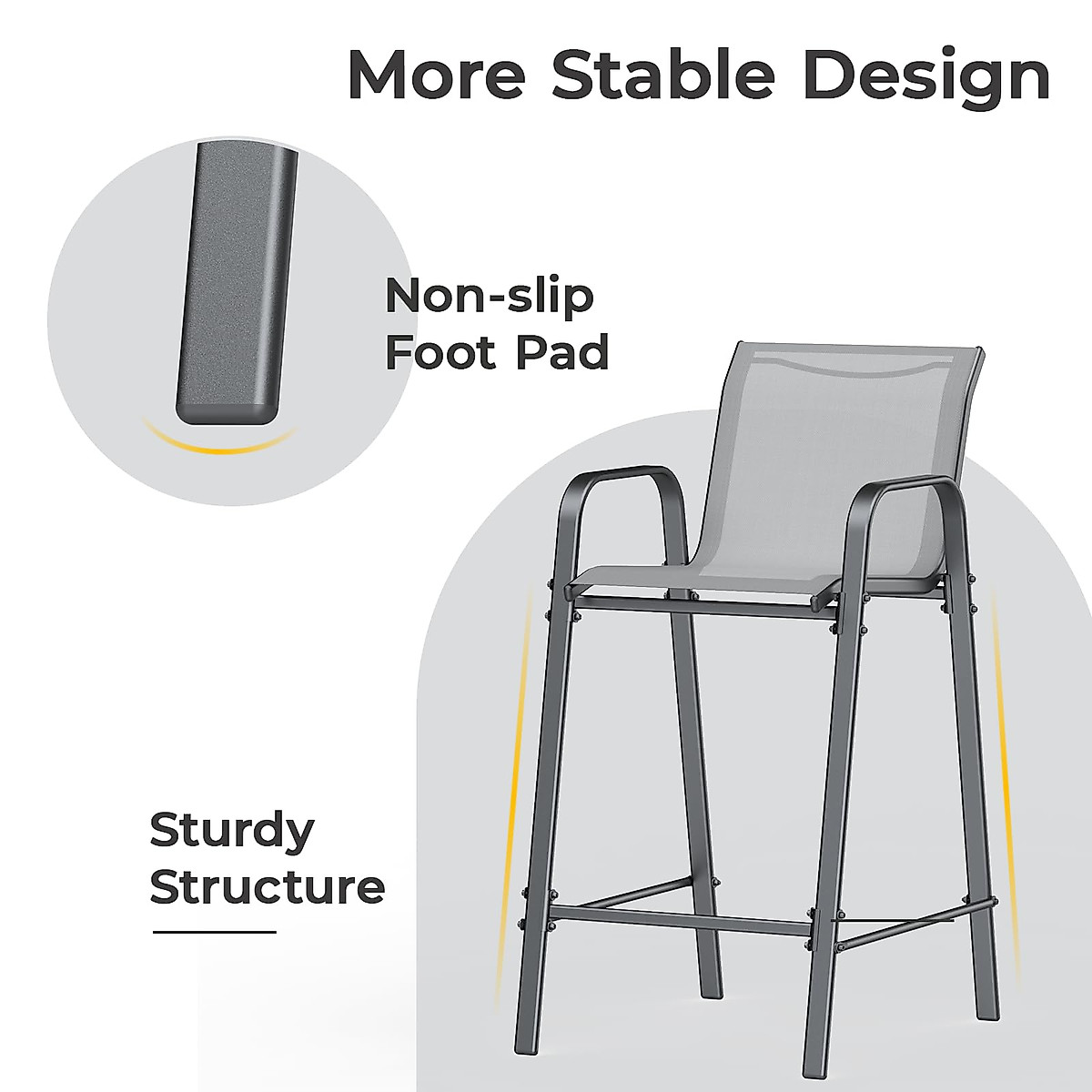 More Stable Design

Non-slip Foot Pad

Sturdy Structure